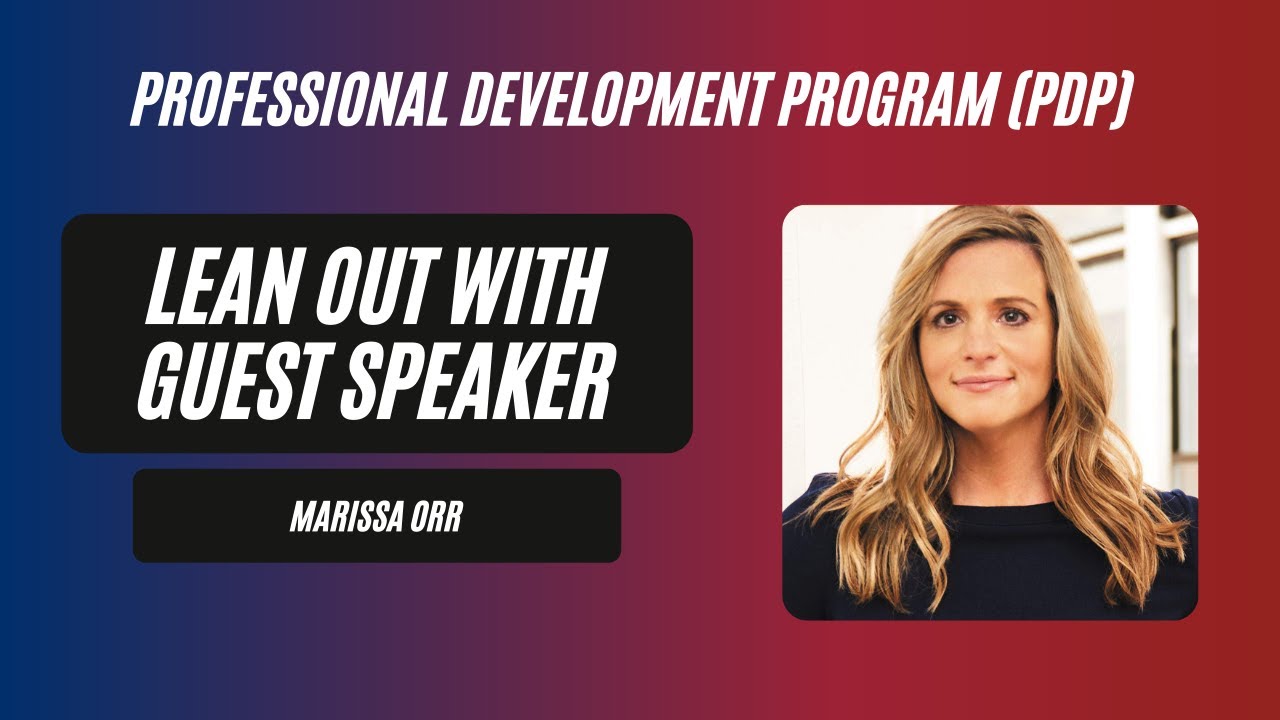 PROFESSIONAL DEVELOPMENT PROGRAM (PDP)

LEAN OUT WITH GUEST SPEAKER

MARISSA ORR